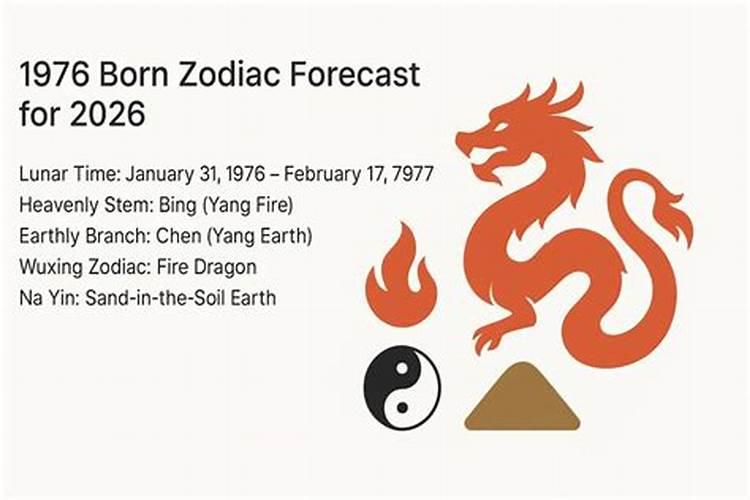 1976 Born Zodiac Forecast for 2026

Lunar Time: January 31, 1976 – February 17, 7977
Heavenly Stem: Bing (Yang Fire)
Earthly Branch: Chen (Yang Earth)
Wuxing Zodiac: Fire Dragon
Na Yin: Sand-in-the-Soil Earth